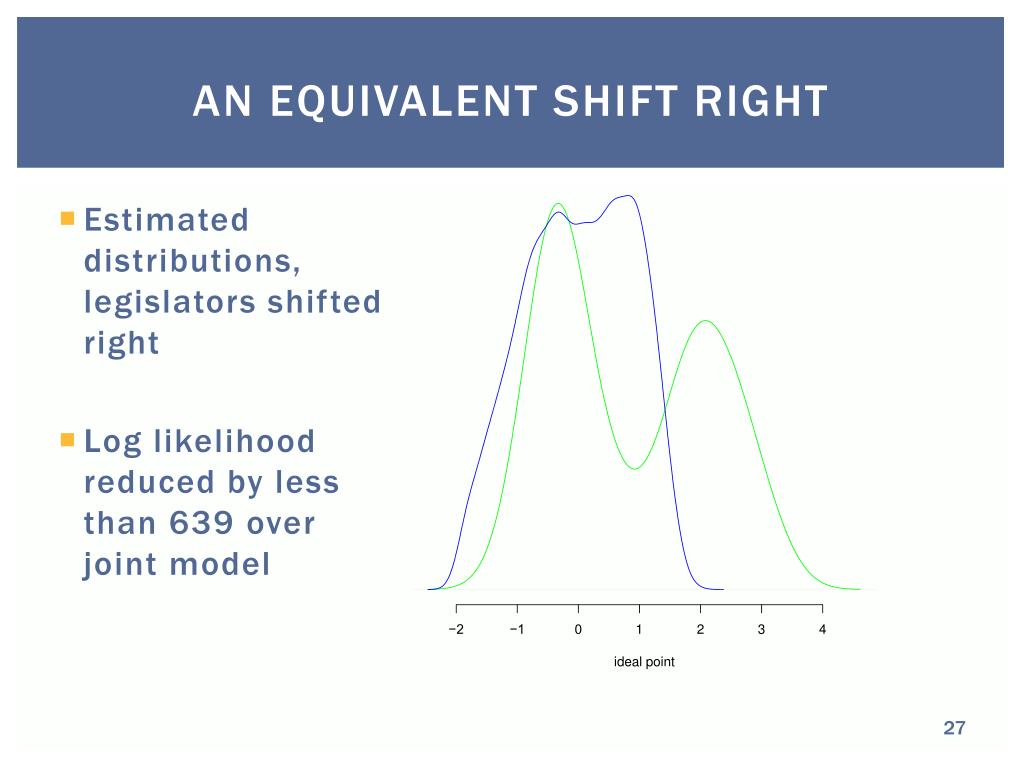 AN EQUIVALENT SHIFT RIGHT

Estimated distributions, legislators shifted right

Log likelihood reduced by less than 639 over joint model

−2 −1 0 1 2 3 4

ideal point

27